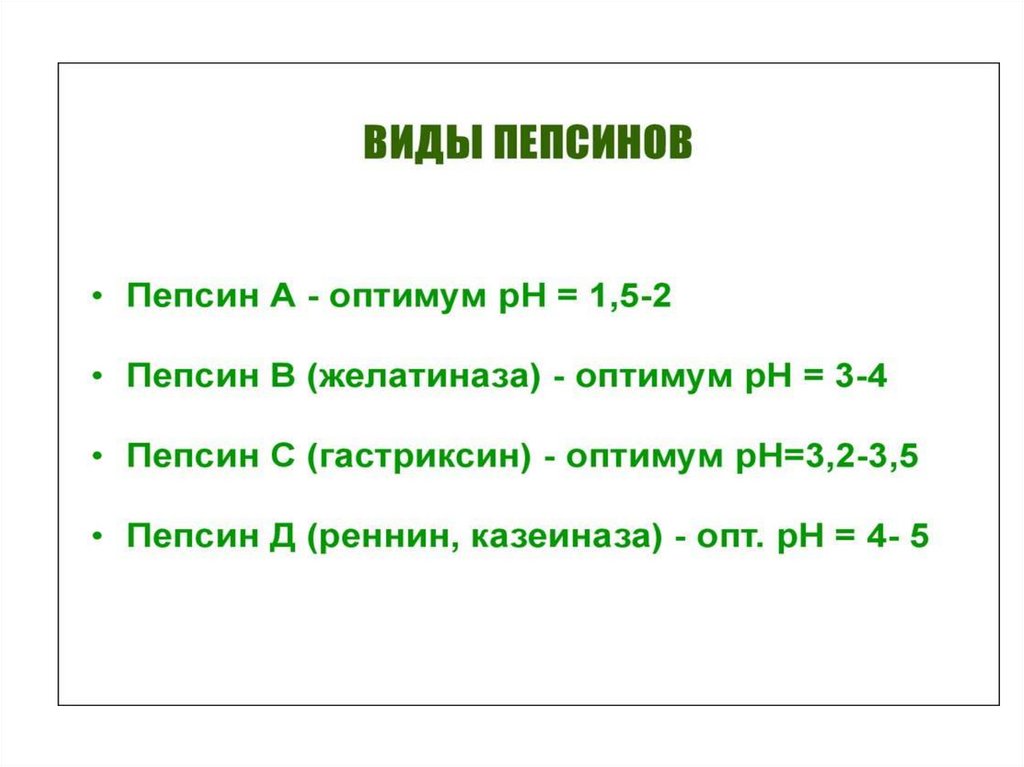 ВИДЫ ПЕПСИНОВ

• Пепсин А - оптимум рН = 1,5-2

• Пепсин В (желатиназа) - оптимум рН = 3-4

• Пепсин С (гастриксин) - оптимум рН=3,2-3,5

• Пепсин Д (реннин, казеиназа) - опт. рН = 4- 5